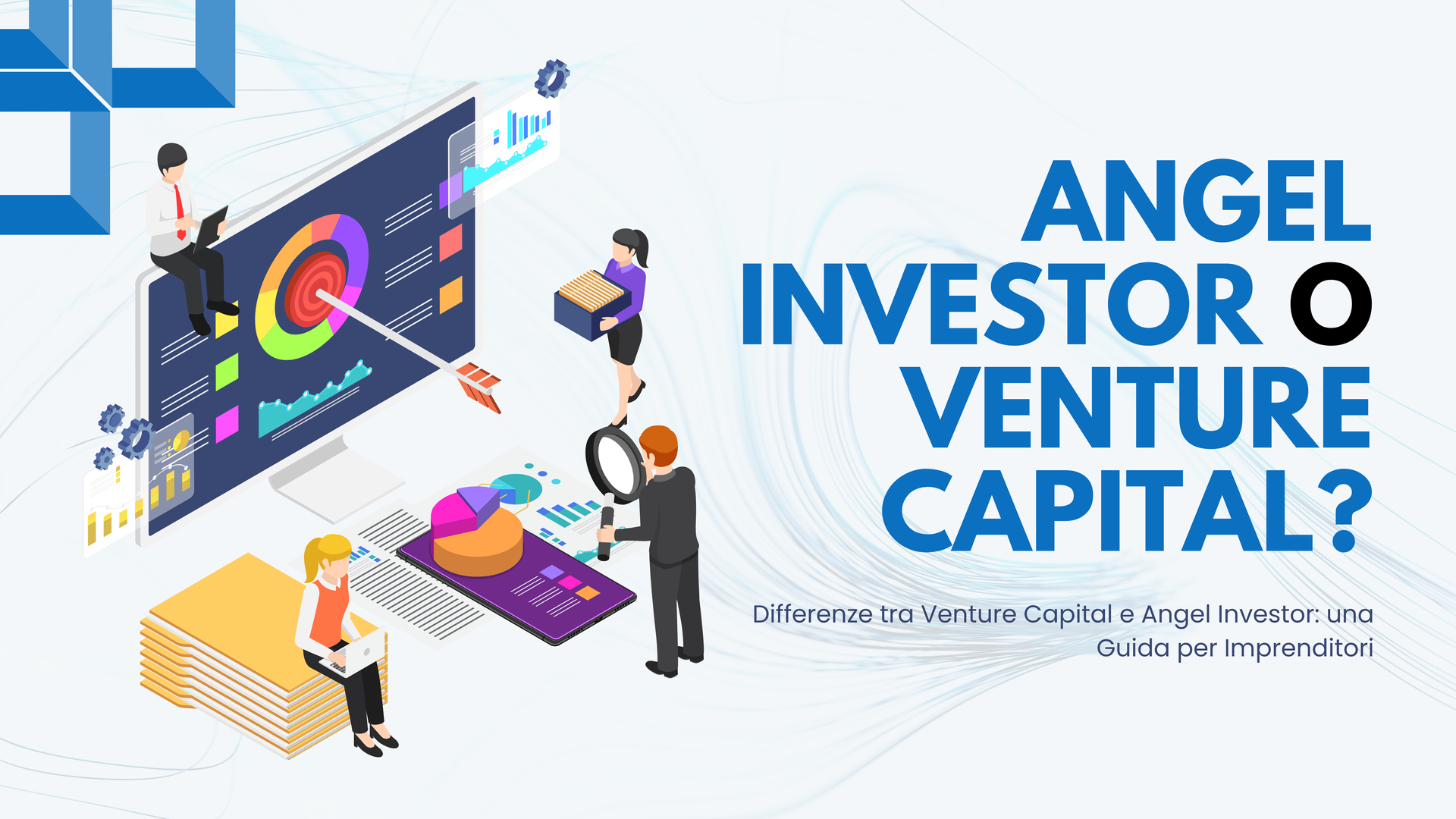 ANGEL INVESTOR O VENTURE CAPITAL?

Differenze tra Venture Capital e Angel Investor: una Guida per Imprenditori